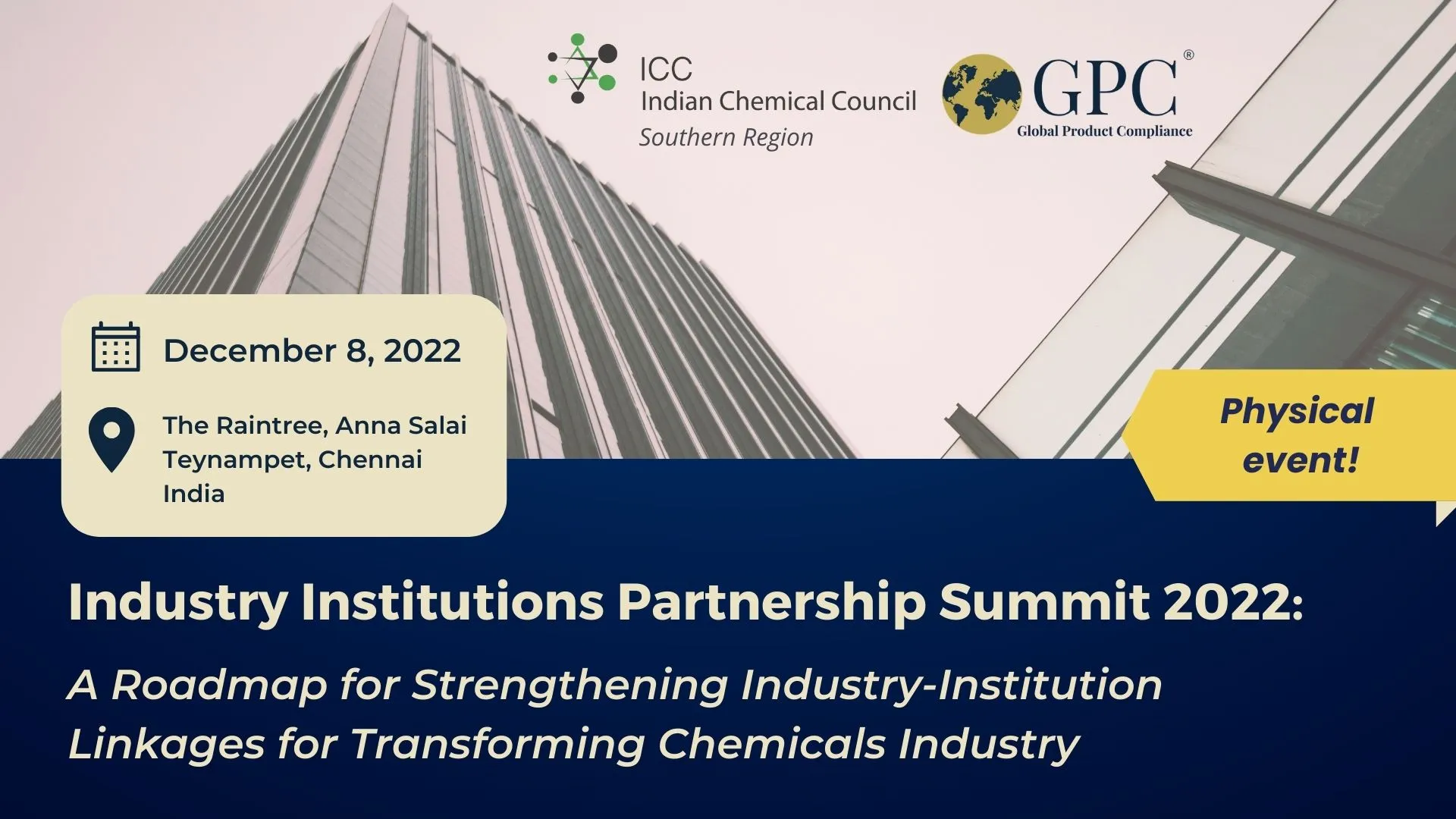 ICC
Indian Chemical Council
Southern Region

GPC®
Global Product Compliance

December 8, 2022

The Raintree, Anna Salai
Teynampet, Chennai
India

Physical event!

Industry Institutions Partnership Summit 2022:

A Roadmap for Strengthening Industry-Institution Linkages for Transforming Chemicals Industry